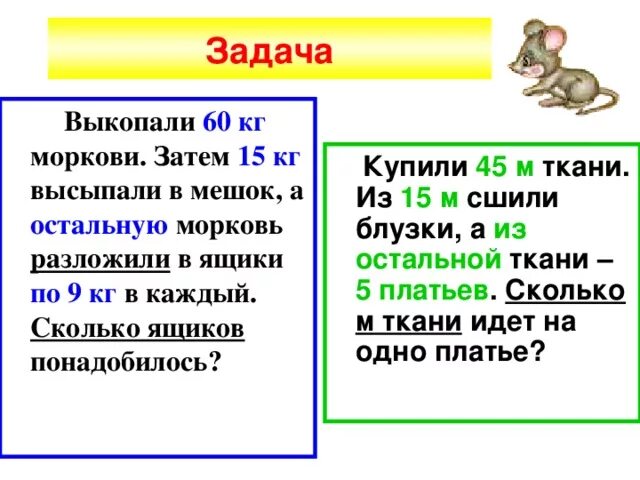 Задача

Выкопали 60 кг моркови. Затем 15 кг высыпали в мешок, а остальную морковь разложили в ящики по 9 кг в каждый. Сколько ящиков понадобилось?

Купили 45 м ткани. Из 15 м сшили блузки, а из остальной ткани – 5 платьев. Сколько м ткани идет на одно платье?